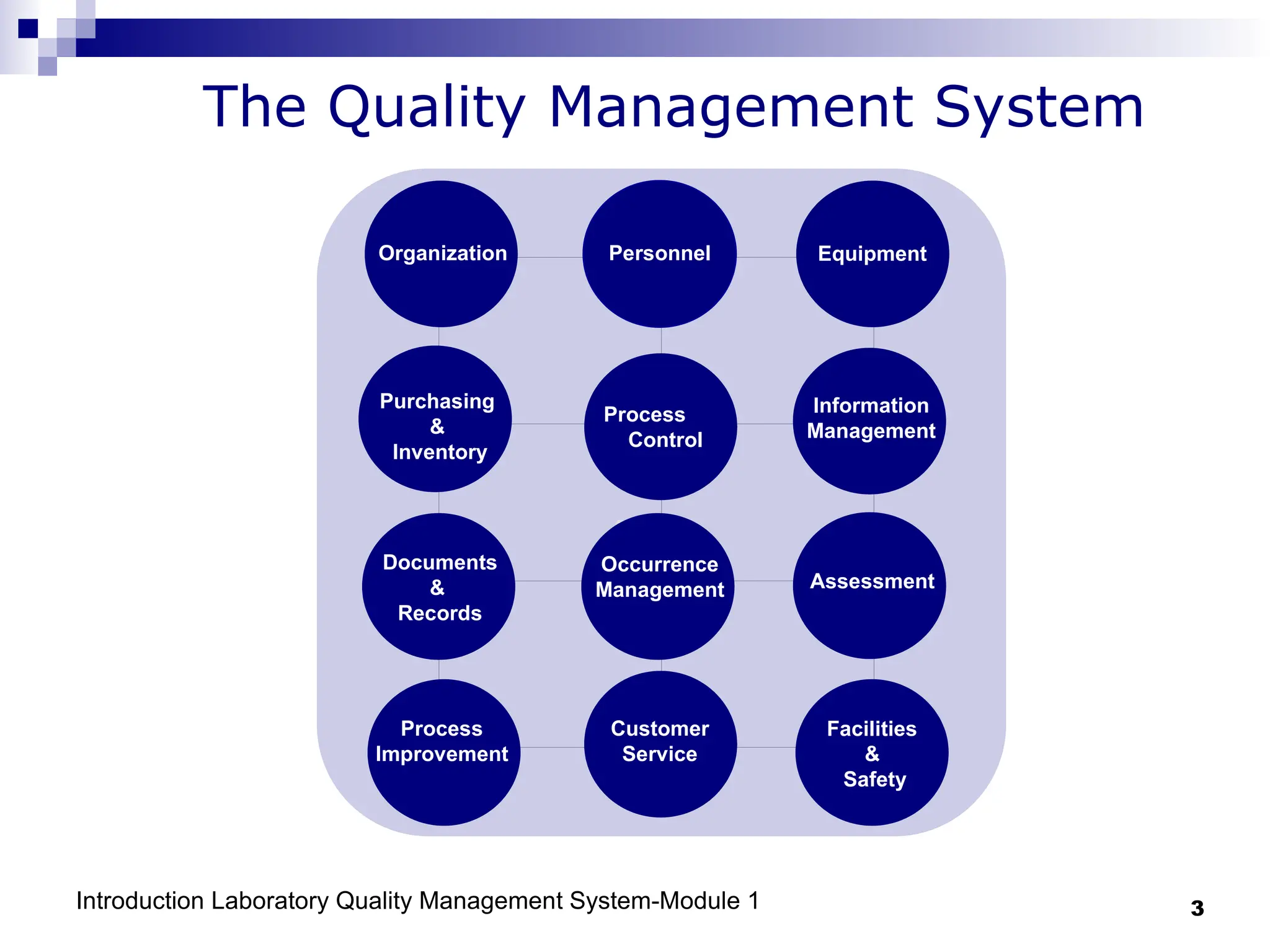 The Quality Management System

Organization

Personnel

Equipment

Purchasing & Inventory

Process Control

Information Management

Documents & Records

Occurrence Management

Assessment

Process Improvement

Customer Service

Facilities & Safety

Introduction Laboratory Quality Management System-Module 1

3